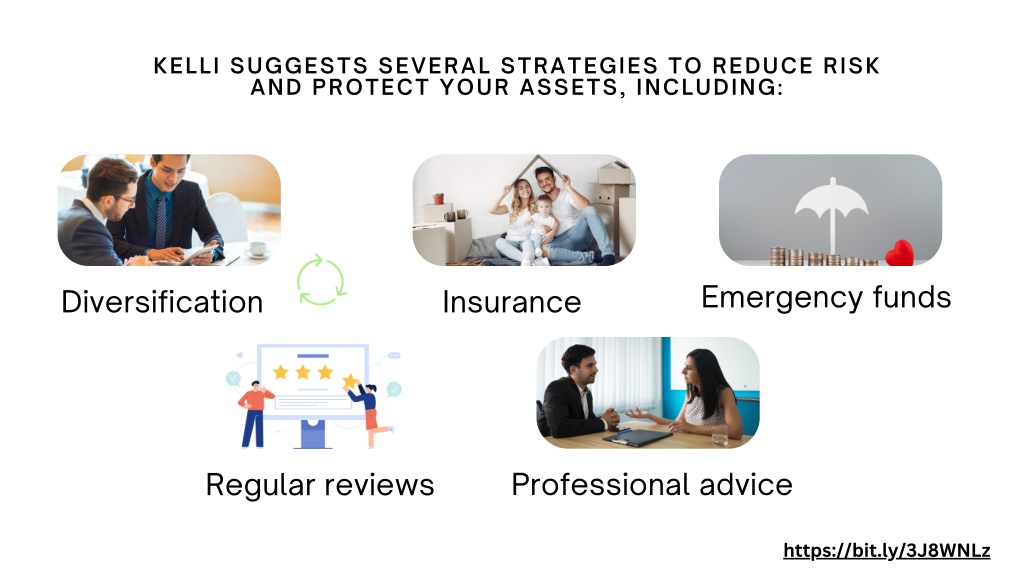 KELLI SUGGESTS SEVERAL STRATEGIES TO REDUCE RISK AND PROTECT YOUR ASSETS, INCLUDING:

Diversification

Insurance

Emergency funds

Regular reviews

Professional advice

https://bit.ly/3J8WNLz